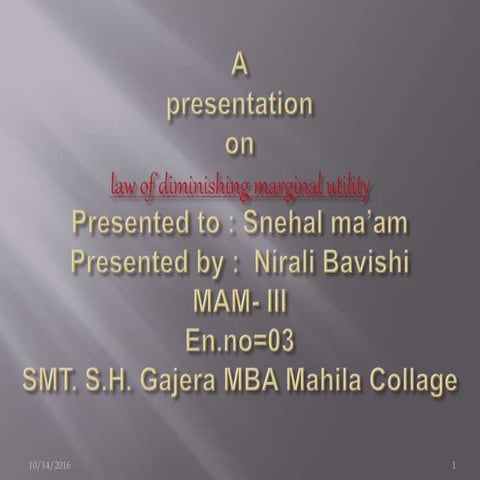 A
presentation
on
law of diminishing marginal utility
Presented to : Snehal ma'am
Presented by : Nirali Bavishi
MAM- III
En.no=03
SMT. S.H. Gajera MBA Mahila Collage

10/14/2016

1